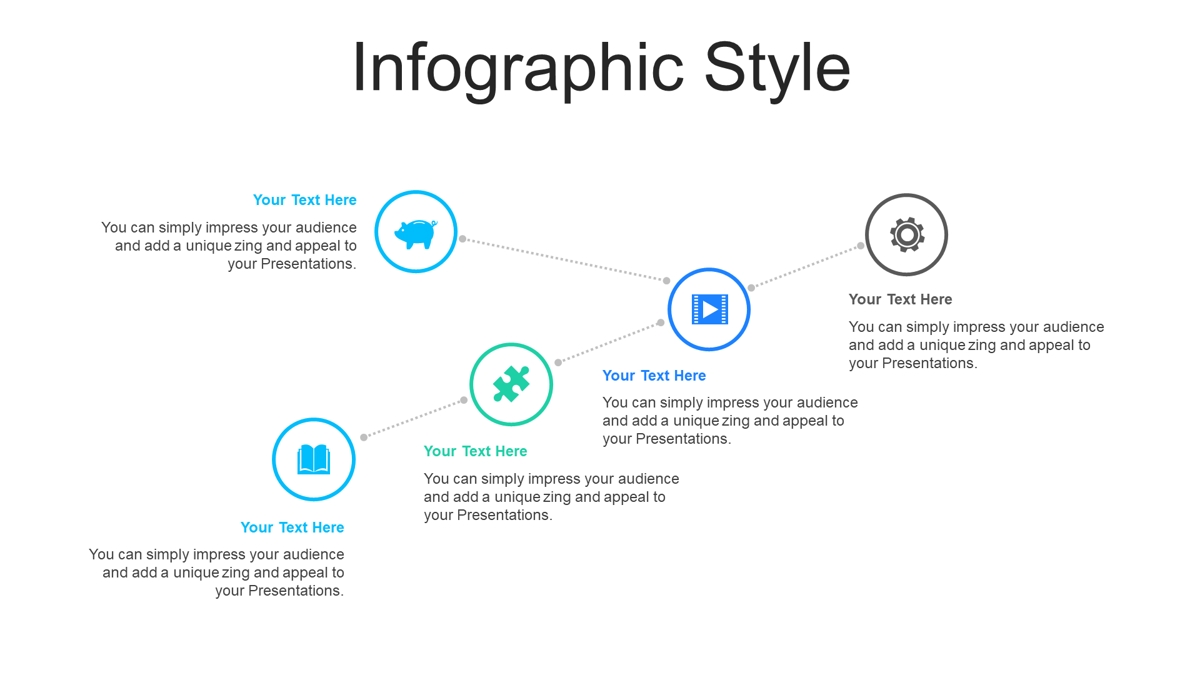 Infographic Style

Your Text Here

You can simply impress your audience and add a unique zing and appeal to your Presentations.

Your Text Here

You can simply impress your audience and add a unique zing and appeal to your Presentations.

Your Text Here

You can simply impress your audience and add a unique zing and appeal to your Presentations.

Your Text Here

You can simply impress your audience and add a unique zing and appeal to your Presentations.

Your Text Here

You can simply impress your audience and add a unique zing and appeal to your Presentations.